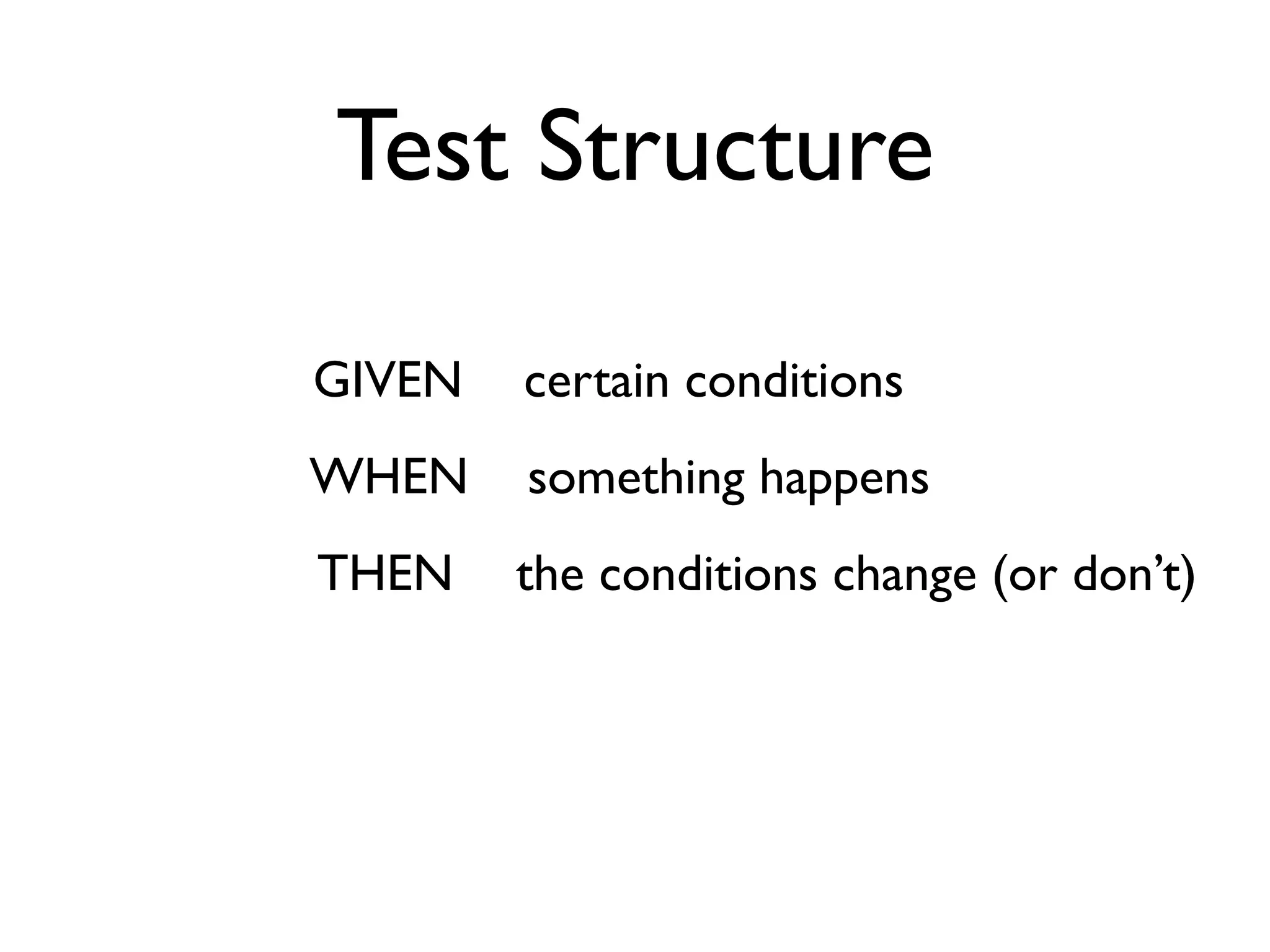 Test Structure

GIVEN certain conditions

WHEN something happens

THEN the conditions change (or don’t)